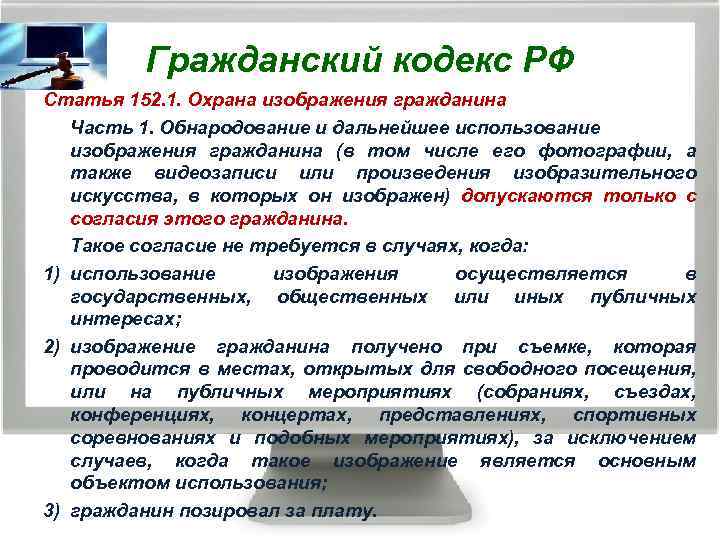 Гражданский кодекс РФ

Статья 152.1. Охрана изображения гражданина

Часть 1. Обнародование и дальнейшее использование изображения гражданина (в том числе его фотографии, а также видеозаписи или произведения изобразительного искусства, в которых он изображен) допускаются только с согласия этого гражданина.

Такое согласие не требуется в случаях, когда:

1) использование изображения осуществляется в государственных, общественных или иных публичных интересах;

2) изображение гражданина получено при съемке, которая проводится в местах, открытых для свободного посещения, или на публичных мероприятиях (собраниях, съездах, конференциях, концертах, представлениях, спортивных соревнованиях и подобных мероприятиях), за исключением случаев, когда такое изображение является основным объектом использования;

3) гражданин позировал за плату.